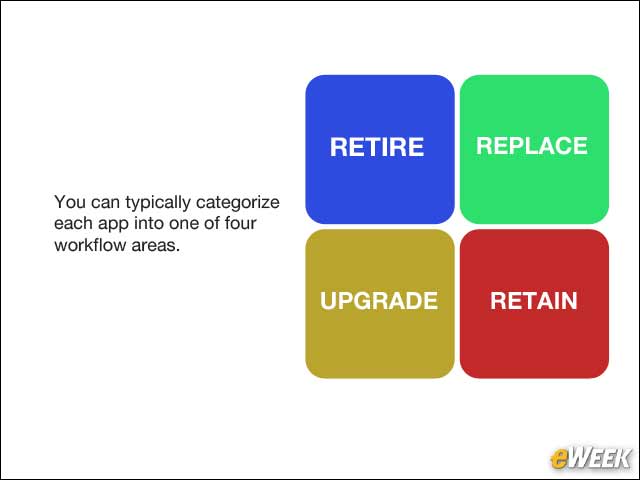 You can typically categorize each app into one of four workflow areas.

RETIRE

REPLACE

UPGRADE

RETAIN

eWEEK